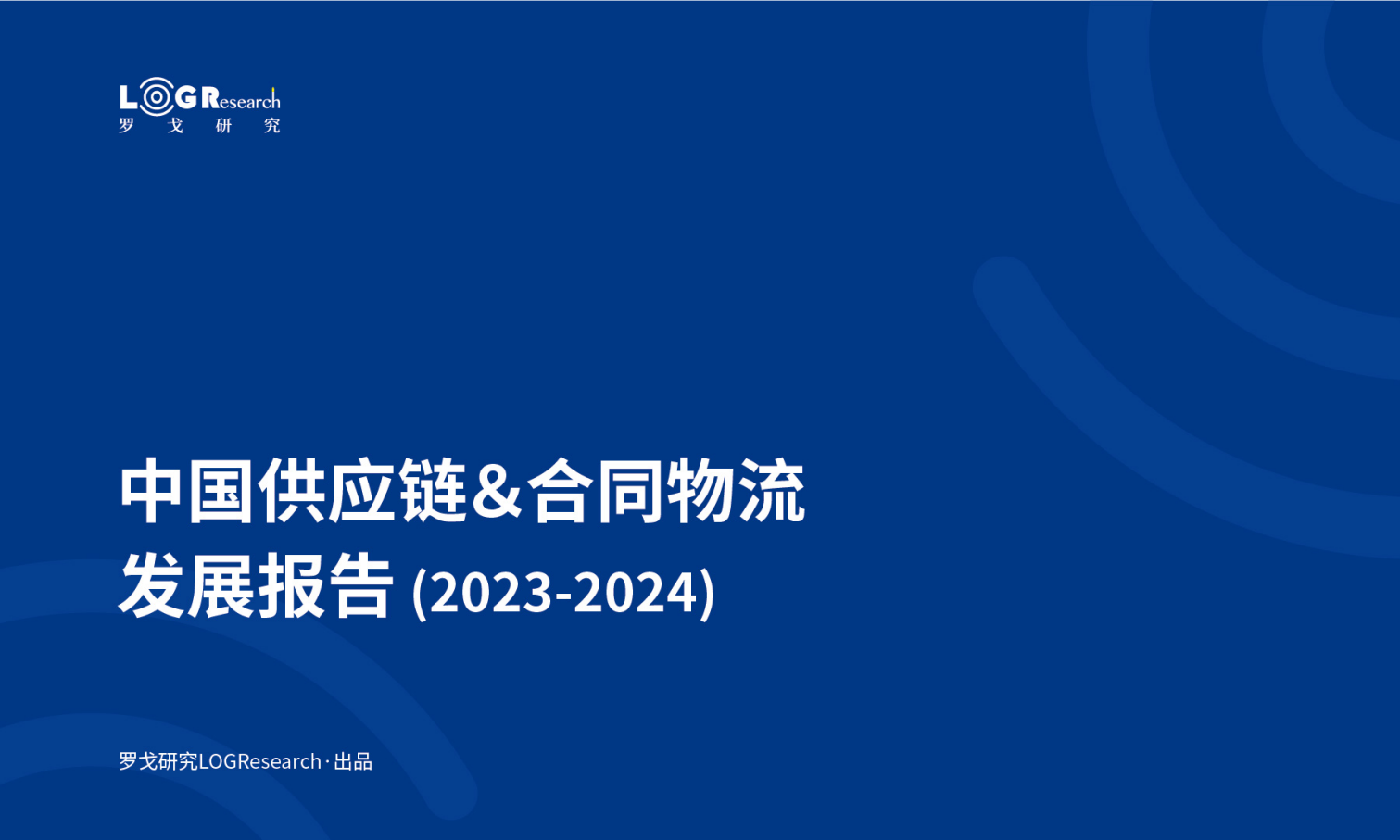 LOGResearch
罗 戈 研 究

中国供应链&合同物流
发展报告 (2023-2024)

罗戈研究LOGResearch · 出品